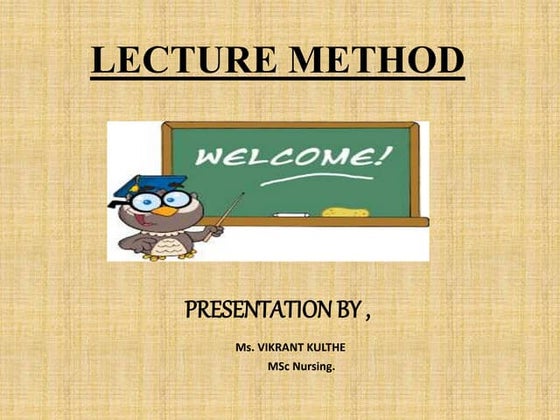 LECTURE METHOD

WELCOME!

PRESENTATION BY ,

Ms. VIKRANT KULTHE
MSc Nursing.